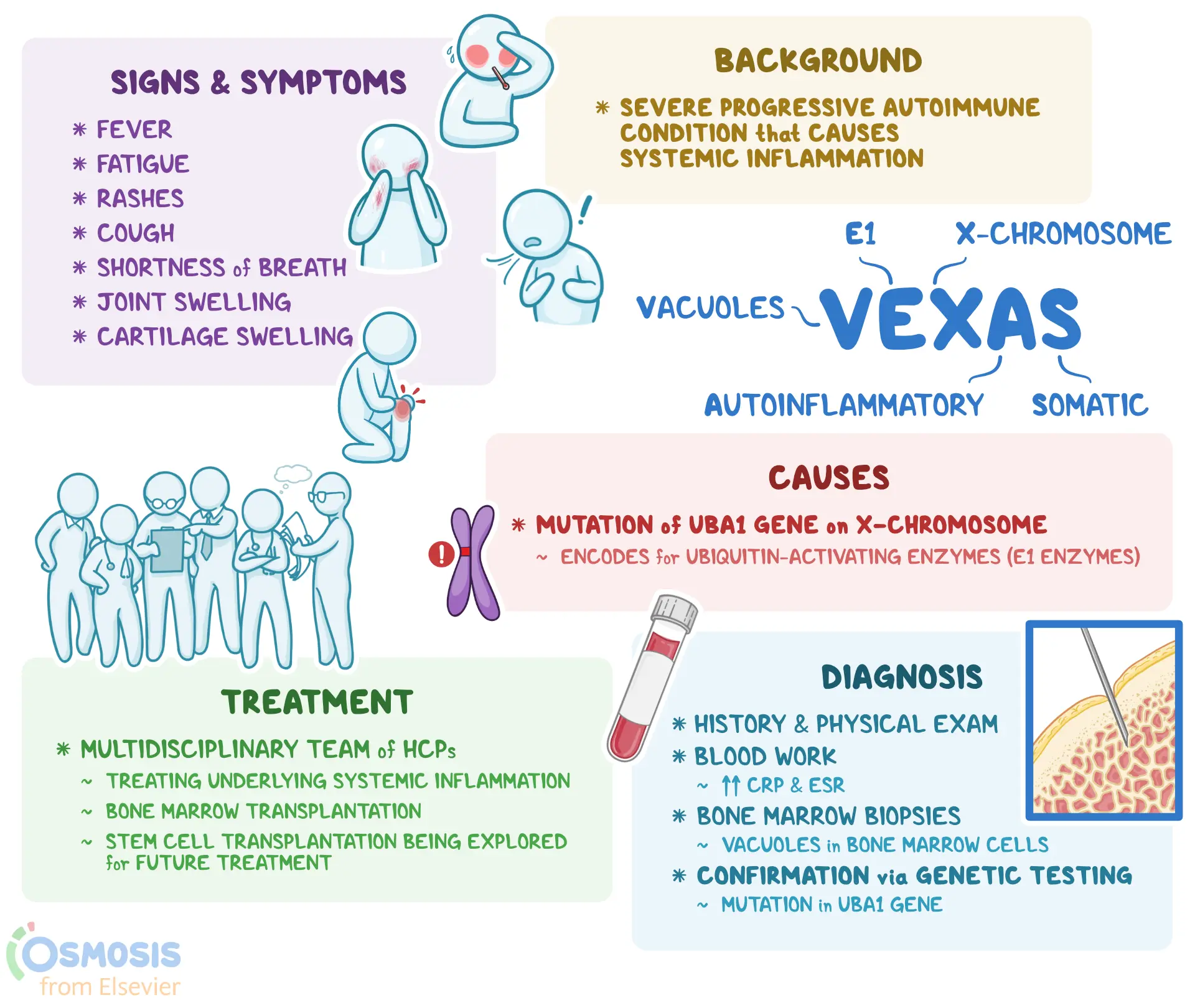 SIGNS & SYMPTOMS

* FEVER
* FATIGUE
* RASHES
* COUGH
* SHORTNESS of BREATH
* JOINT SWELLING
* CARTILAGE SWELLING

BACKGROUND

* SEVERE PROGRESSIVE AUTOIMMUNE CONDITION that CAUSES SYSTEMIC INFLAMMATION

E1

X-CHROMOSOME

VACUOLES

VEXAS

AUTOINFLAMMATORY

SOMATIC

CAUSES

* MUTATION of UBA1 GENE on X-CHROMOSOME
~ ENCODES for UBIQUITIN-ACTIVATING ENZYMES (E1 ENZYMES)

TREATMENT

* MULTIDISCIPLINARY TEAM of HCPs
~ TREATING UNDERLYING SYSTEMIC INFLAMMATION
~ BONE MARROW TRANSPLANTATION
~ STEM CELL TRANSPLANTATION BEING EXPLORED for FUTURE TREATMENT

DIAGNOSIS

* HISTORY & PHYSICAL EXAM
* BLOOD WORK
~ ↑↑ CRP & ESR
* BONE MARROW BIOPSIES
~ VACUOLES in BONE MARROW CELLS
* CONFIRMATION via GENETIC TESTING
~ MUTATION in UBA1 GENE

OSMOSIS
from Elsevier